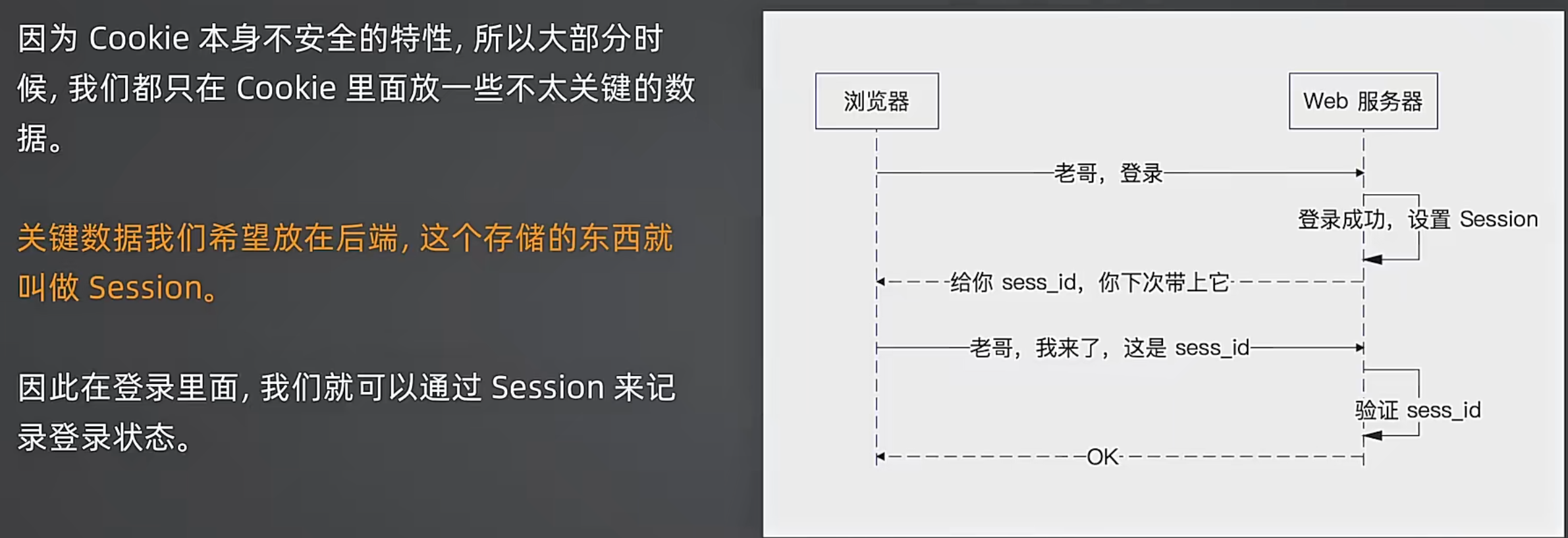 因为 Cookie 本身不安全的特性，所以大部分时候，我们都只在 Cookie 里面放一些不太关键的数据。

关键数据我们希望放在后端，这个存储的东西就叫做 Session。

因此在登录里面，我们就可以通过 Session 来记录登录状态。

浏览器

Web 服务器

老哥，登录

登录成功，设置 Session

给你 sess_id，你下次带上它

老哥，我来了，这是 sess_id

验证 sess_id

OK